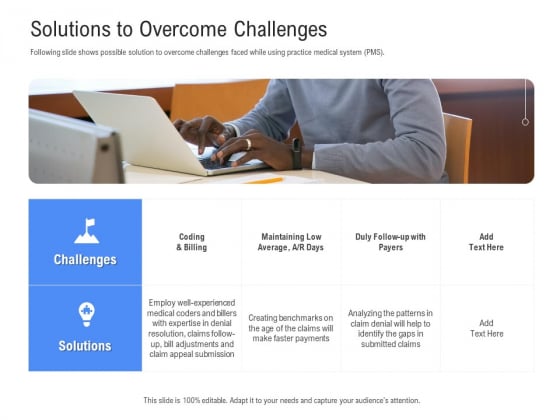 Solutions to Overcome Challenges

Following slide shows possible solution to overcome challenges faced while using practice medical system (PMS).

| Challenges | Coding & Billing | Maintaining Low Average, A/R Days | Duly Follow-up with Payers | Add Text Here |
|---|---|---|---|---|
| Solutions | Employ well-experienced medical coders and billers with expertise in denial resolution, claims follow-up, bill adjustments and claim appeal submission | Creating benchmarks on the age of the claims will make faster payments | Analyzing the patterns in claim denial will help to identify the gaps in submitted claims | Add Text Here |

This slide is 100% editable. Adapt it to your needs and capture your audience's attention.